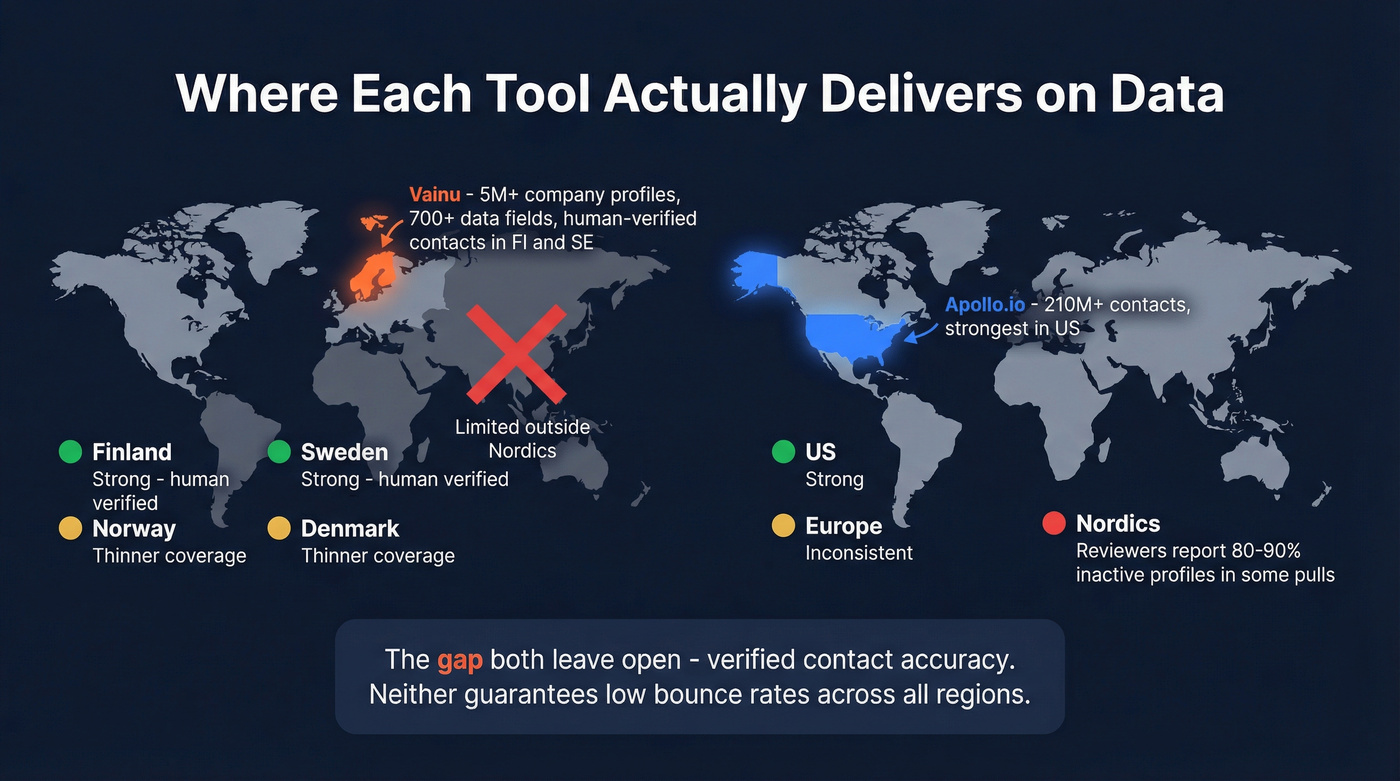 Where Each Tool Actually Delivers on Data

Vainu - 5M+ company profiles, 700+ data fields, human-verified contacts in FI and SE

Limited outside Nordics

Finland
Strong - human verified

Sweden
Strong - human verified

Norway
Thinner coverage

Denmark
Thinner coverage

Apollo.io - 210M+ contacts, strongest in US

US
Strong

Europe
Inconsistent

Nordics
Reviewers report 80-90% inactive profiles in some pulls

The gap both leave open - verified contact accuracy. Neither guarantees low bounce rates across all regions.